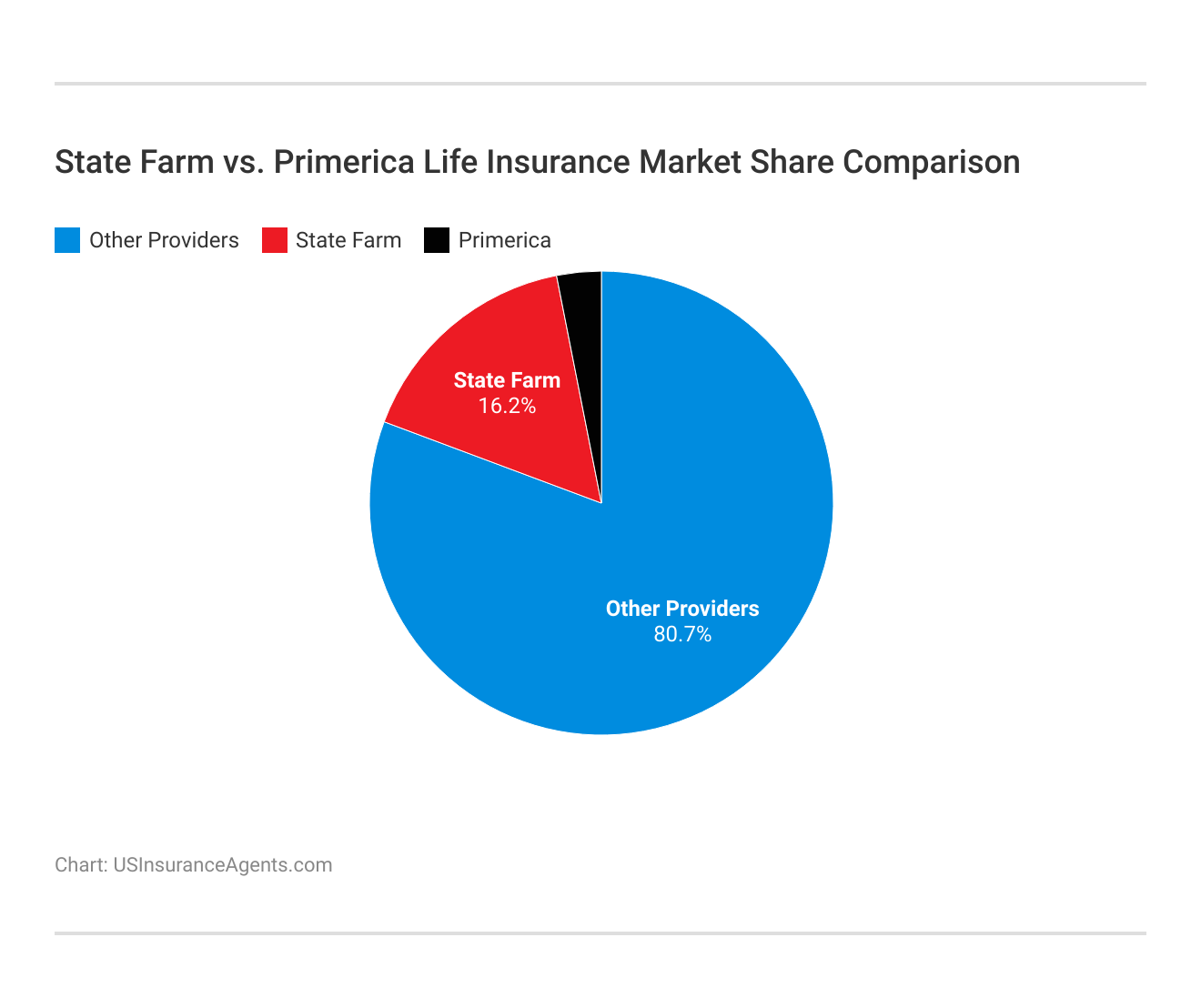 State Farm vs. Primerica Life Insurance Market Share Comparison

Other Providers State Farm Primerica

State Farm
16.2%

Other Providers
80.7%

Chart: USInsuranceAgents.com